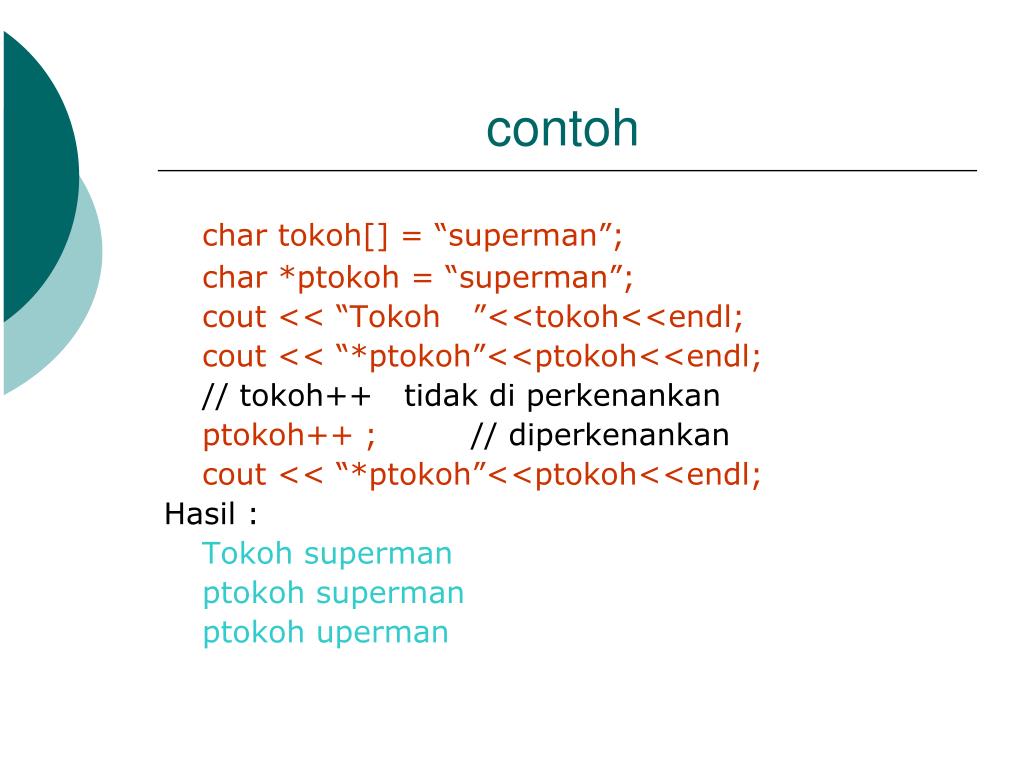 contoh

char tokoh[] = “superman”;
char *ptokoh = “superman”;
cout << “Tokoh ”<<tokoh<<endl;
cout << “*ptokoh”<<ptokoh<<endl;
// tokoh++ tidak di perkenankan
ptokoh++ ; // diperkenankan
cout << “*ptokoh”<<ptokoh<<endl;

Hasil :
Tokoh superman
ptokoh superman
ptokoh uperman